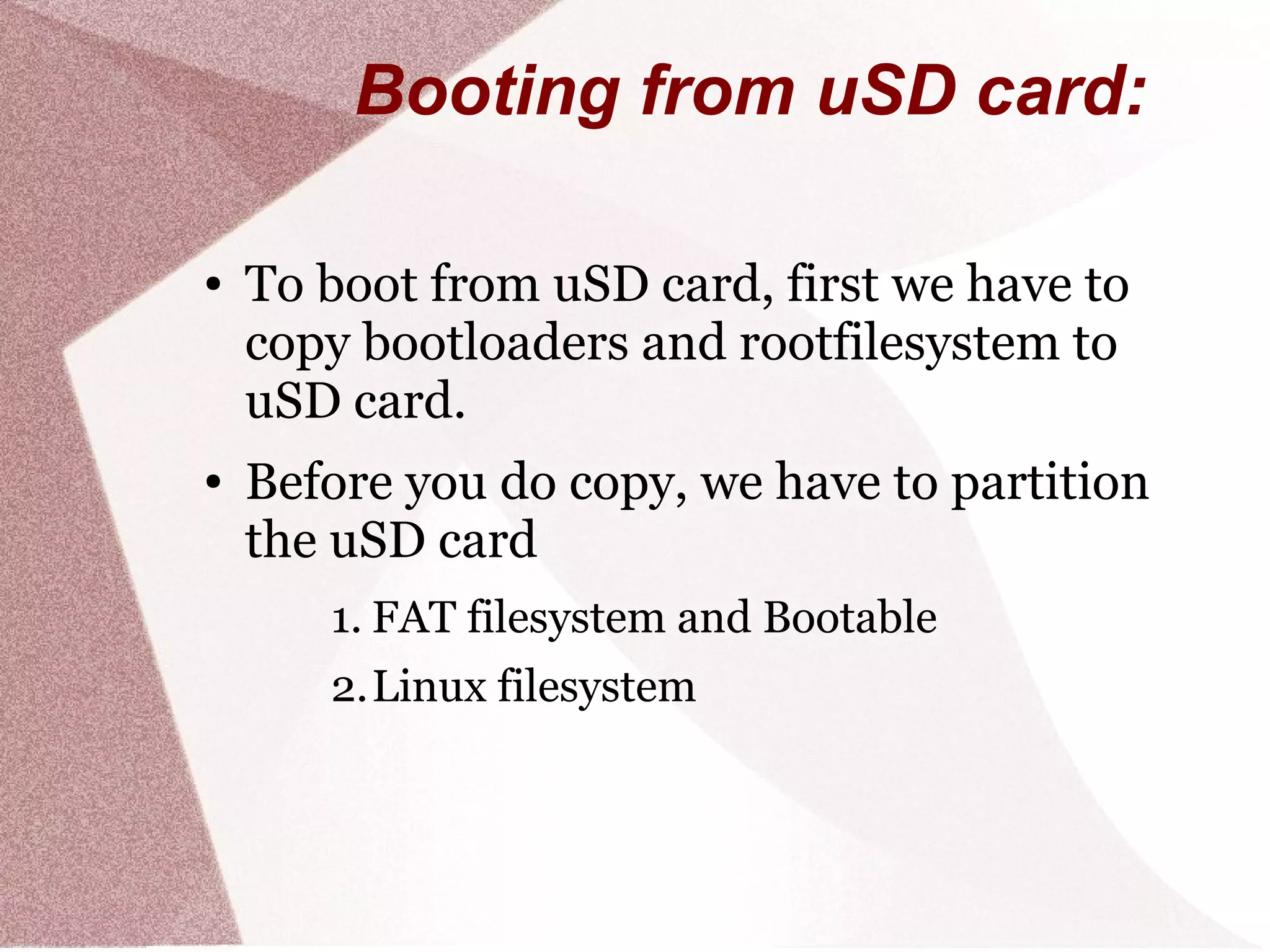 Booting from uSD card:

• To boot from uSD card, first we have to copy bootloaders and rootfilesystem to uSD card.

• Before you do copy, we have to partition the uSD card

1. FAT filesystem and Bootable

2. Linux filesystem